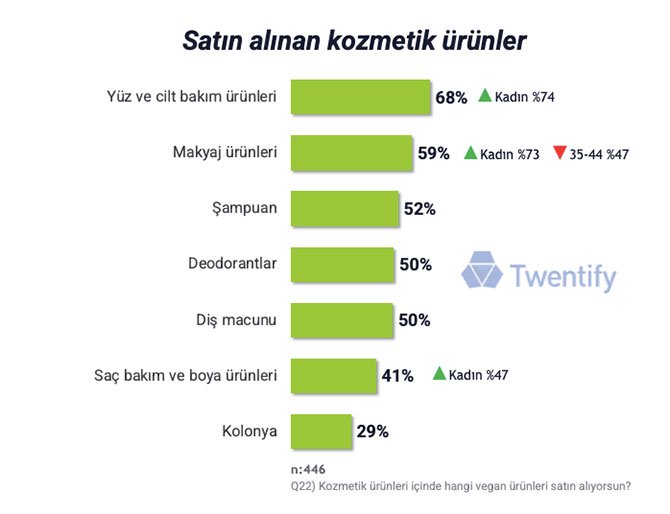 Satın alınan kozmetik ürünler

Yüz ve cilt bakım ürünleri 68% Kadın %74

Makyaj ürünleri 59% Kadın %73 35-44 %47

Şampuan 52%

Deodorantlar 50%

Twentify

Diş macunu 50%

Saç bakım ve boya ürünleri 41% Kadın %47

Kolonya 29%

n:446

Q22) Kozmetik ürünleri içinde hangi vegan ürünleri satın alıyorsun?